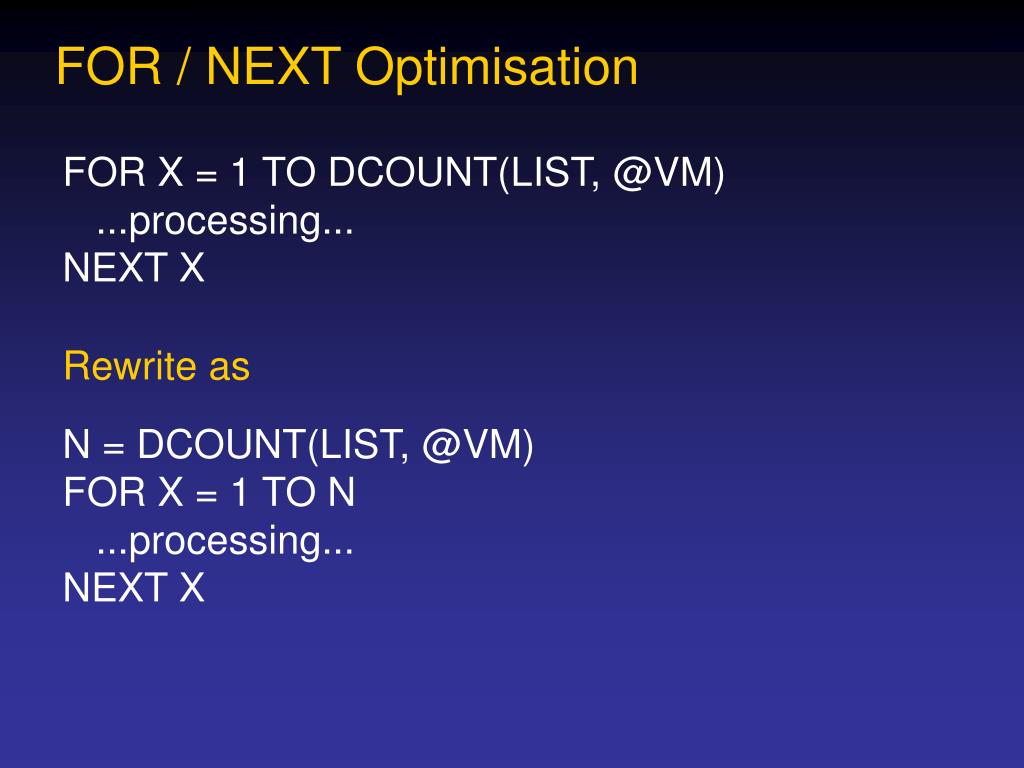 FOR / NEXT Optimisation

FOR X = 1 TO DCOUNT(LIST, @VM)
...processing...
NEXT X

Rewrite as

N = DCOUNT(LIST, @VM)
FOR X = 1 TO N
...processing...
NEXT X